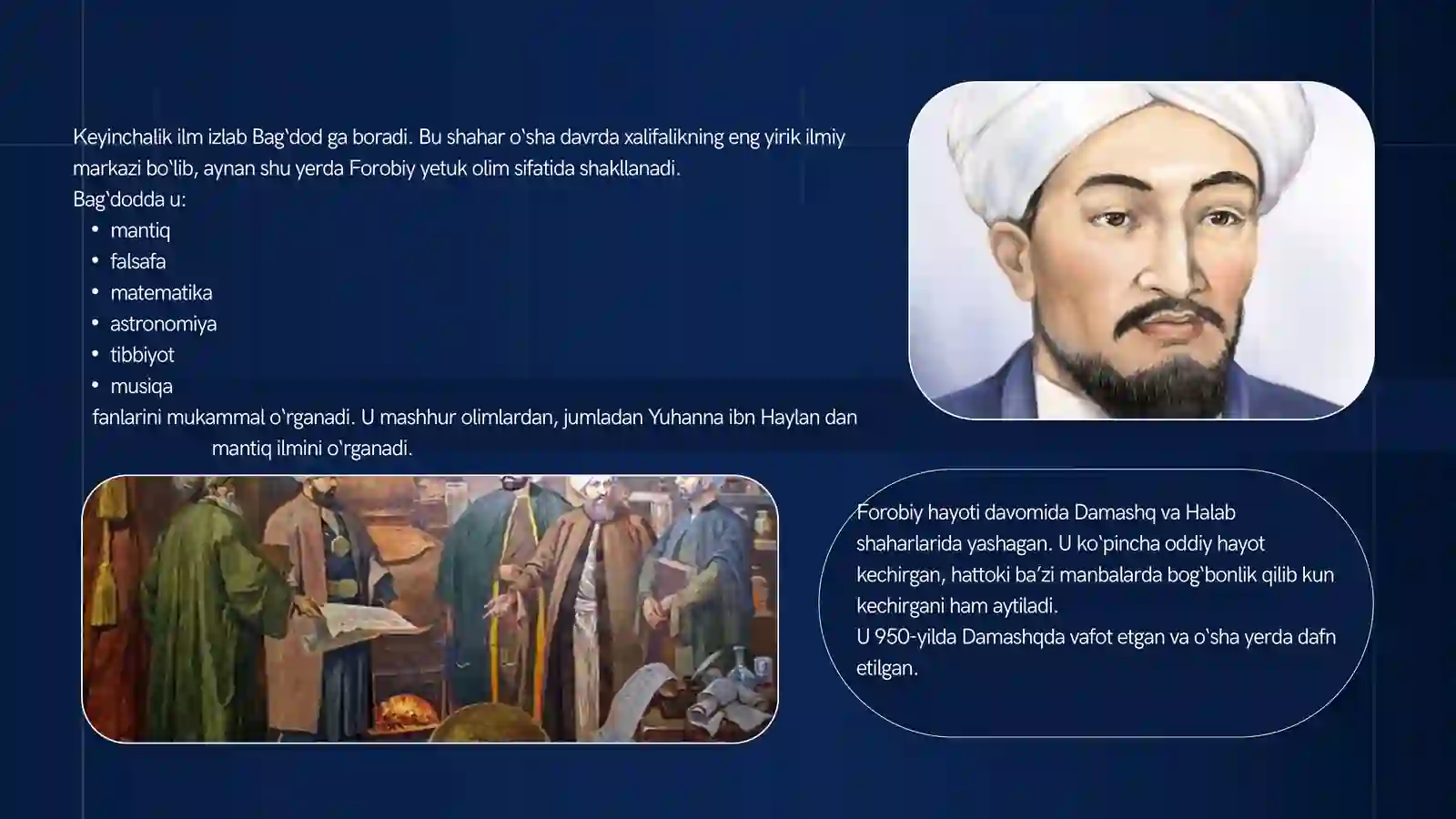 Keyinchalik ilm izlab Bag‘dod ga boradi. Bu shahar o‘sha davrda xalifalikning eng yirik ilmiy markazi bo‘lib, aynan shu yerda Forobiy yetuk olim sifatida shakllanadi.
Bag‘dodda u:
• mantiq
• falsafa
• matematika
• astronomiya
• tibbiyot
• musiqa
fanlarini mukammal o‘rganadi. U mashhur olimlardan, jumladan Yuhanna ibn Haylan dan mantiq ilmini o‘rganadi.

Forobiy hayoti davomida Damashq va Halab shaharlarida yashagan. U ko‘pincha oddiy hayot kechirgan, hattoki ba’zi manbalarda bog‘bonlik qilib kun kechirgani ham aytiladi.
U 950-yilda Damashqda vafot etgan va o‘sha yerda dafn etilgan.